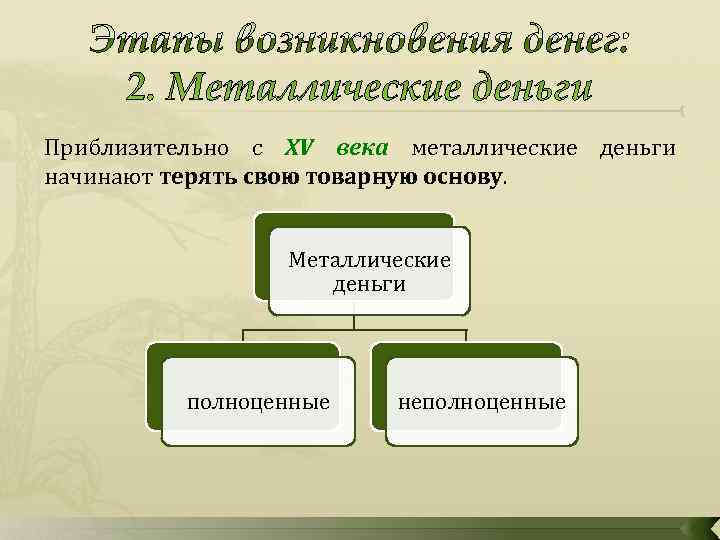 Этапы возникновения денег:
2. Металлические деньги

Приблизительно с XV века металлические деньги начинают терять свою товарную основу.

Металлические деньги

полноценные

неполноценные